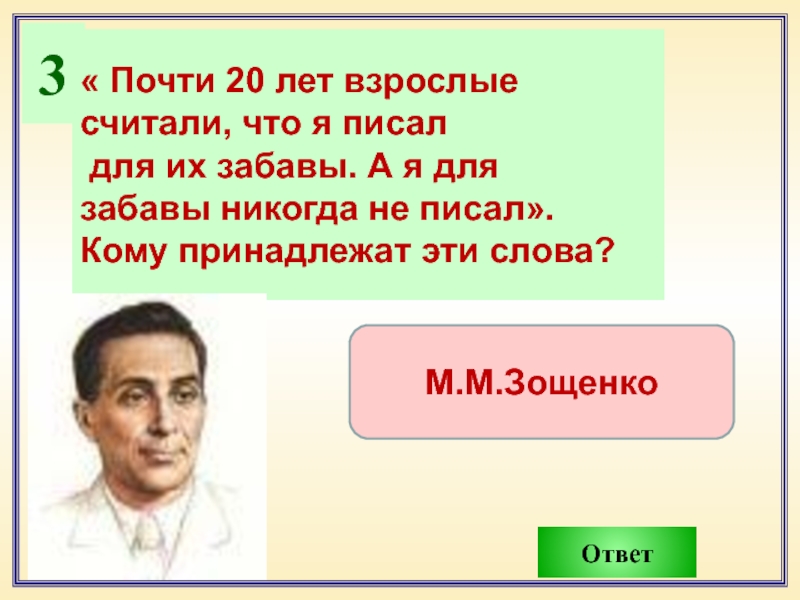 3

« Почти 20 лет взрослые считали, что я писал для их забавы. А я для забавы никогда не писал». Кому принадлежат эти слова?

М.М.Зощенко

Ответ